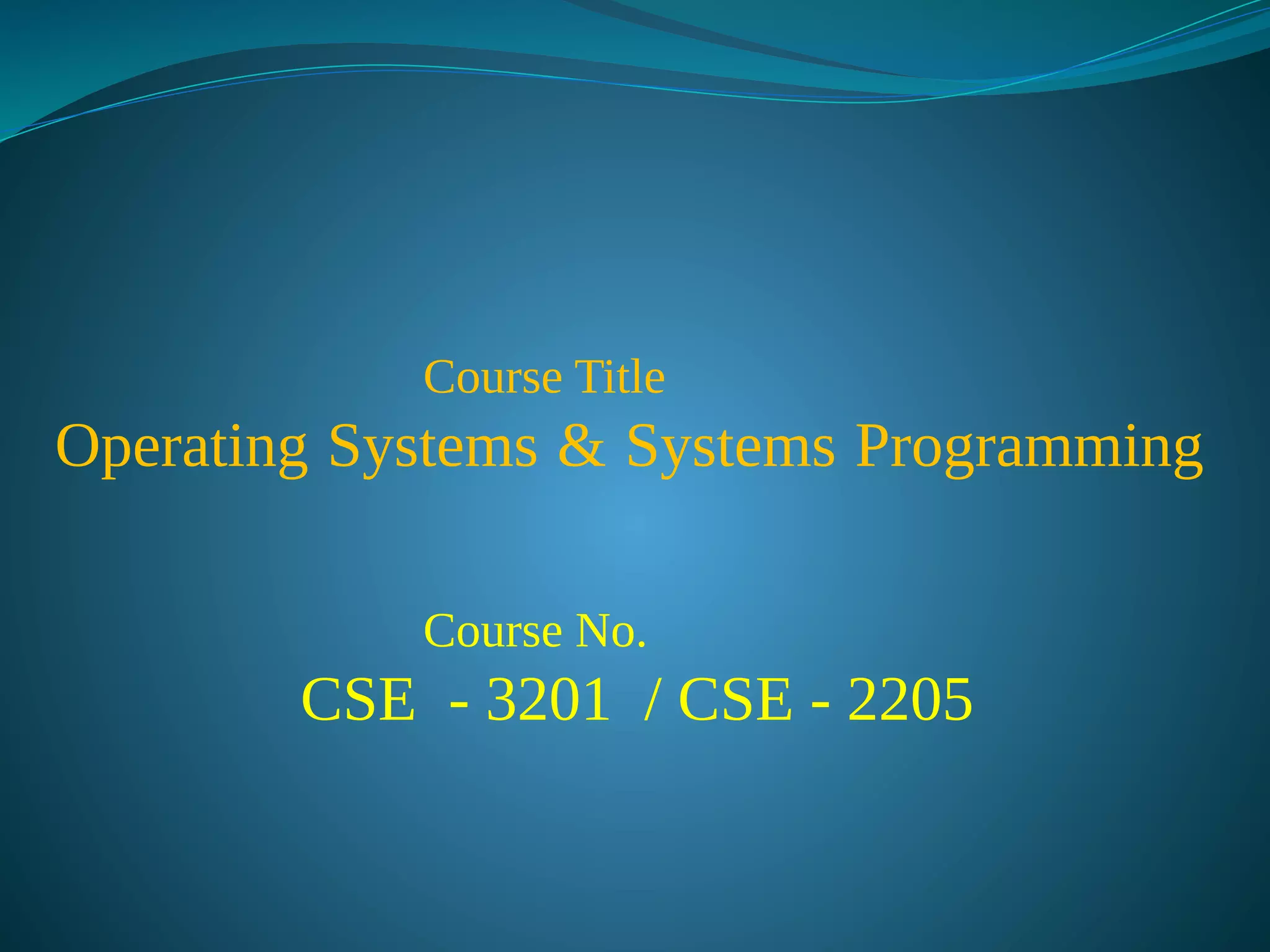 Course Title
Operating Systems & Systems Programming

Course No.
CSE - 3201 / CSE - 2205